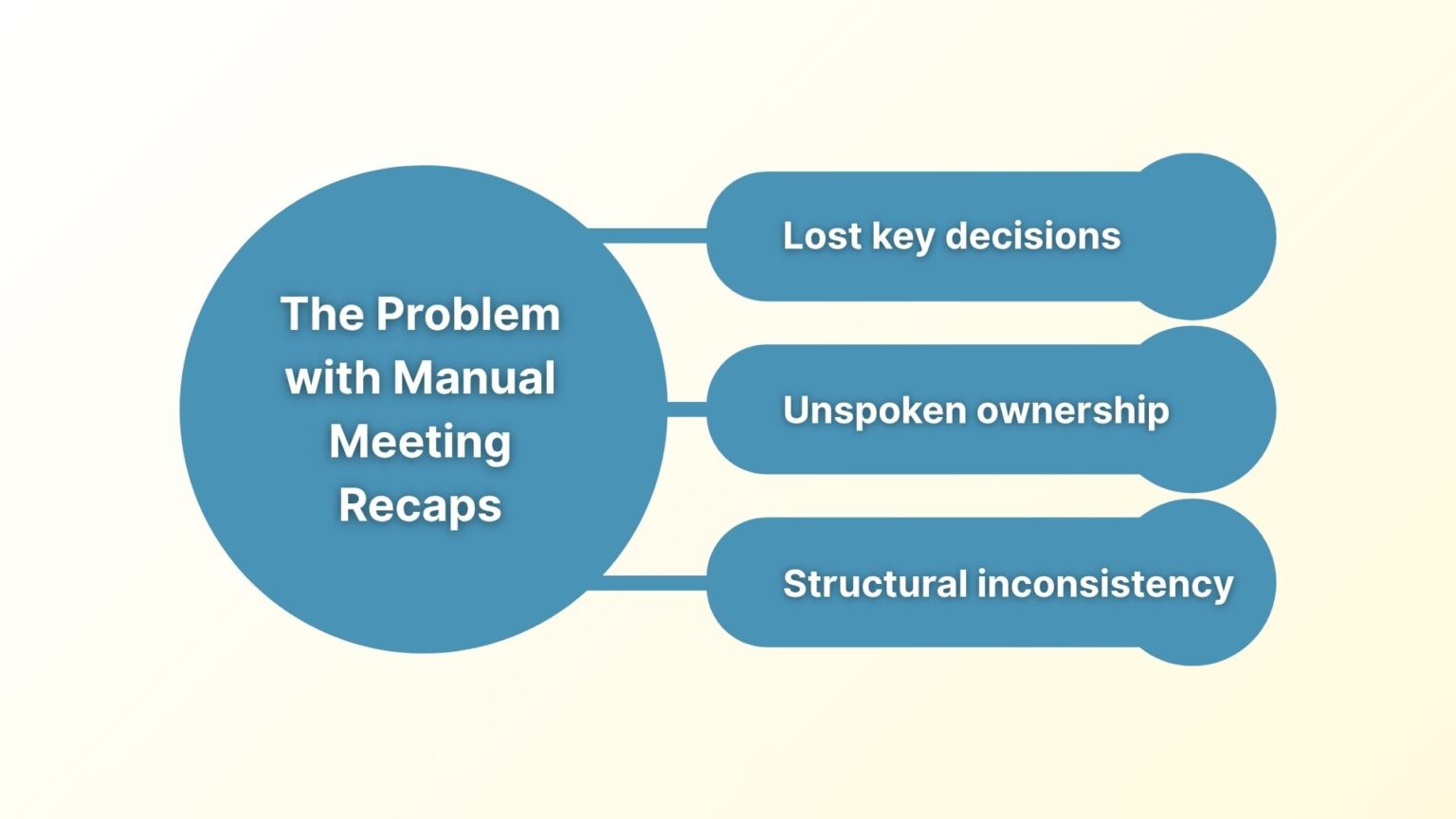 The Problem with Manual Meeting Recaps

Lost key decisions

Unspoken ownership

Structural inconsistency